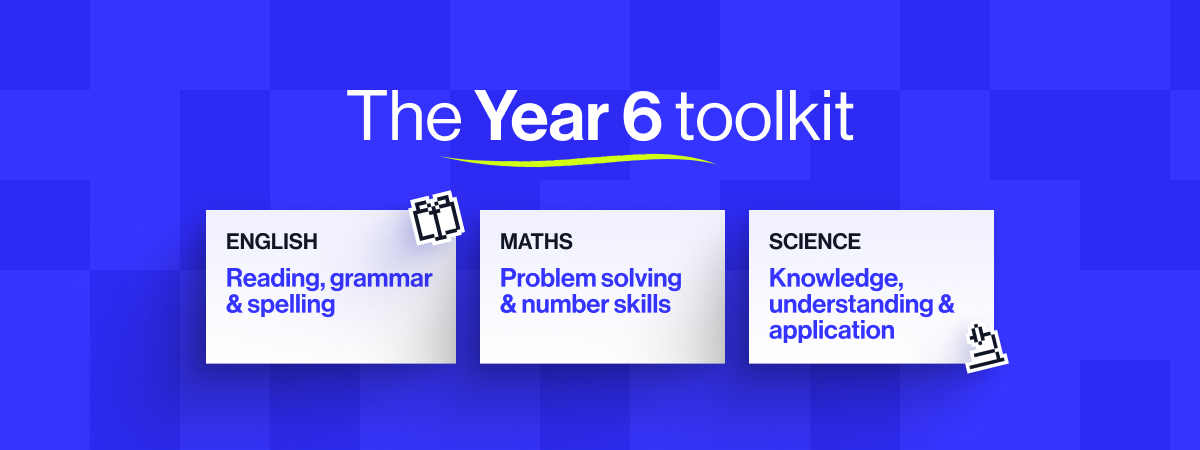 The Year 6 toolkit

ENGLISH
Reading, grammar & spelling

MATHS
Problem solving & number skills

SCIENCE
Knowledge, understanding & application